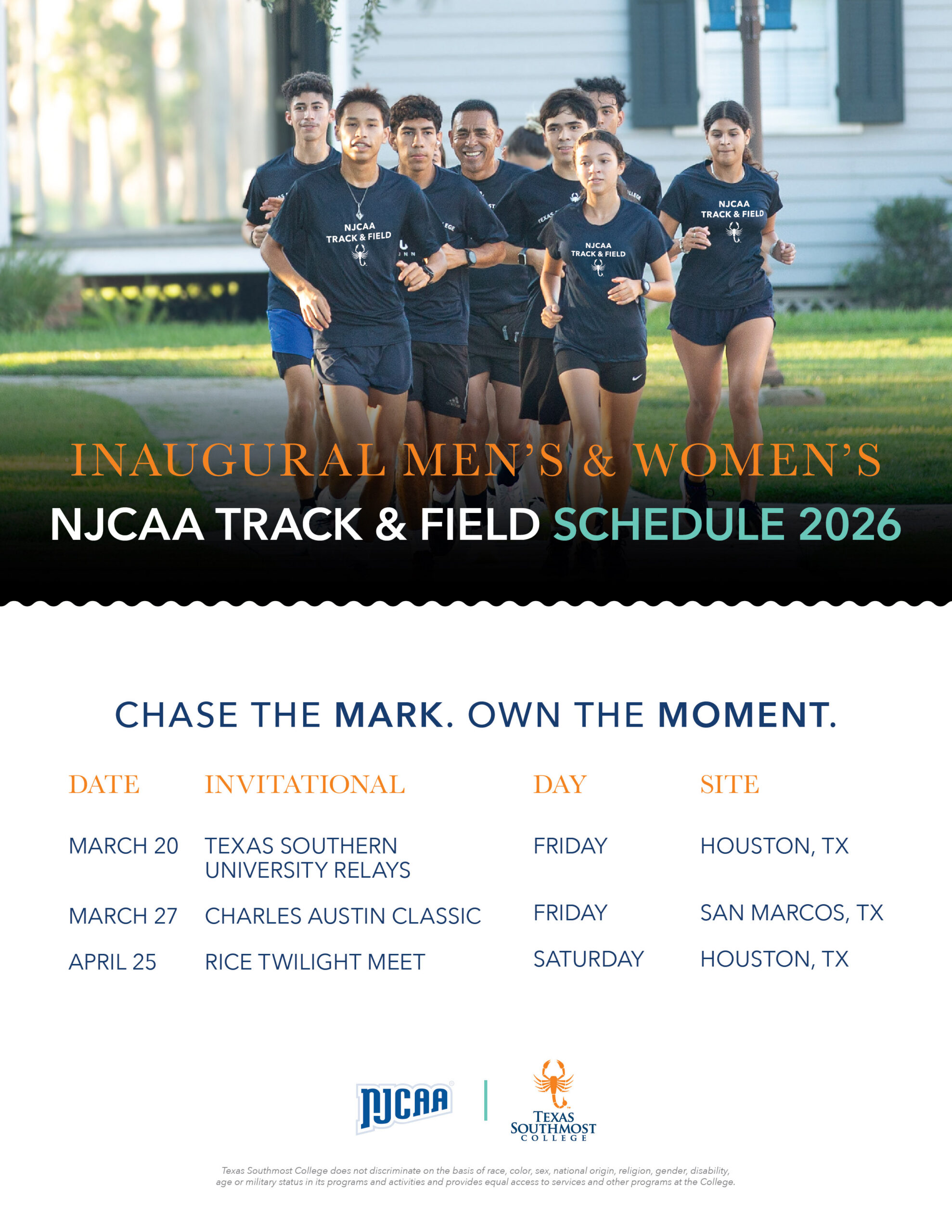 NJCAA TRACK & FIELD

NJCAA TRACK & FIELD

NJCAA TRACK & FIELD

INAUGURAL MEN'S & WOMEN'S

NJCAA TRACK & FIELD SCHEDULE 2026

CHASE THE MARK. OWN THE MOMENT.

| DATE | INVITATIONAL | DAY | SITE |
|---|---|---|---|
| MARCH 20 | TEXAS SOUTHERN UNIVERSITY RELAYS | FRIDAY | HOUSTON, TX |
| MARCH 27 | CHARLES AUSTIN CLASSIC | FRIDAY | SAN MARCOS, TX |
| APRIL 25 | RICE TWILIGHT MEET | SATURDAY | HOUSTON, TX |

NJCAA

TEXAS SOUTHMOST COLLEGE

Texas Southmost College does not discriminate on the basis of race, color, sex, national origin, religion, gender, disability, age or military status in its programs and activities and provides equal access to services and other programs at the College.